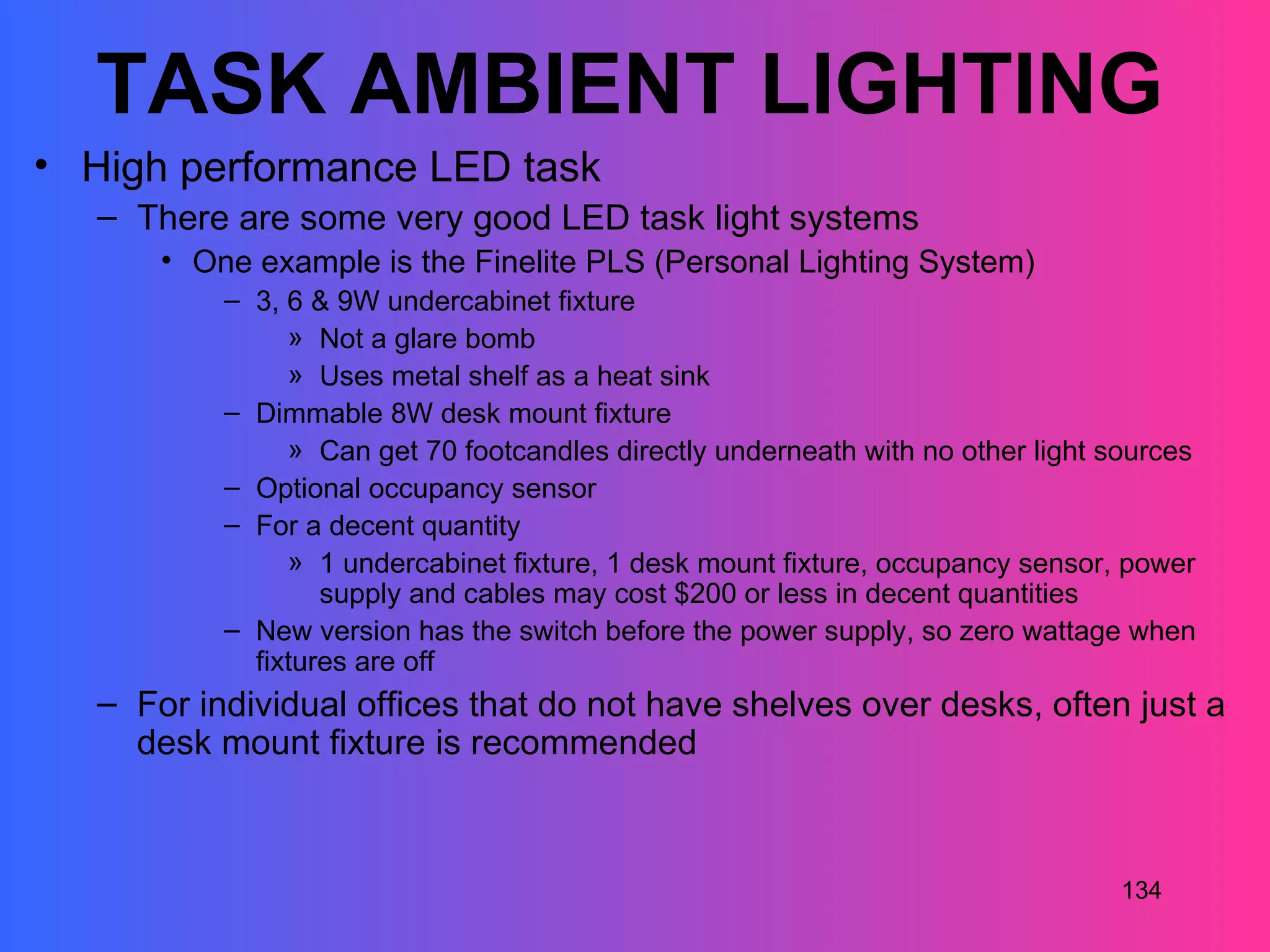 TASK AMBIENT LIGHTING

• High performance LED task

– There are some very good LED task light systems

• One example is the Finelite PLS (Personal Lighting System)

– 3, 6 & 9W undercabinet fixture

» Not a glare bomb

» Uses metal shelf as a heat sink

– Dimmable 8W desk mount fixture

» Can get 70 footcandles directly underneath with no other light sources

– Optional occupancy sensor

– For a decent quantity

» 1 undercabinet fixture, 1 desk mount fixture, occupancy sensor, power supply and cables may cost \$200 or less in decent quantities

– New version has the switch before the power supply, so zero wattage when fixtures are off

– For individual offices that do not have shelves over desks, often just a desk mount fixture is recommended

134